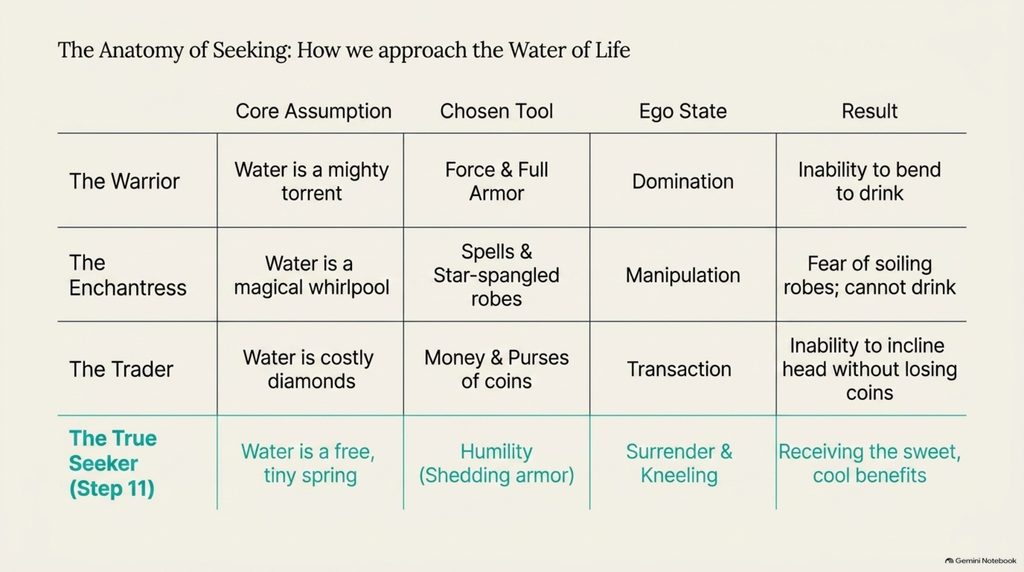 The Anatomy of Seeking: How we approach the Water of Life

| | Core Assumption | Chosen Tool | Ego State | Result |
|---|---|---|---|---|
| The Warrior | Water is a mighty torrent | Force & Full Armor | Domination | Inability to bend to drink |
| The Enchantress | Water is a magical whirlpool | Spells & Star-spangled robes | Manipulation | Fear of soiling robes; cannot drink |
| The Trader | Water is costly diamonds | Money & Purses of coins | Transaction | Inability to incline head without losing coins |
| The True Seeker (Step 11) | Water is a free, tiny spring | Humility (Shedding armor) | Surrender & Kneeling | Receiving the sweet, cool benefits |

Gemini Notebook